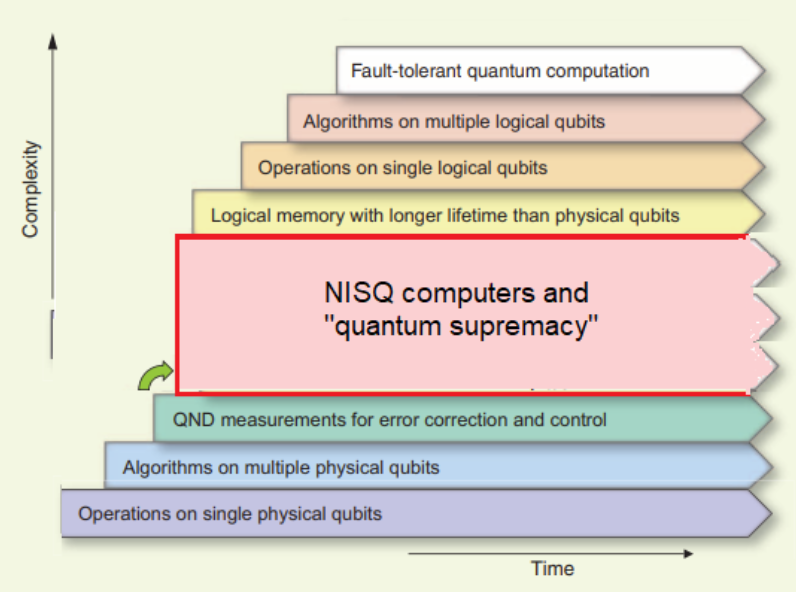 Complexity

Fault-tolerant quantum computation

Algorithms on multiple logical qubits

Operations on single logical qubits

Logical memory with longer lifetime than physical qubits

NISQ computers and "quantum supremacy"

QND measurements for error correction and control

Algorithms on multiple physical qubits

Operations on single physical qubits

Time